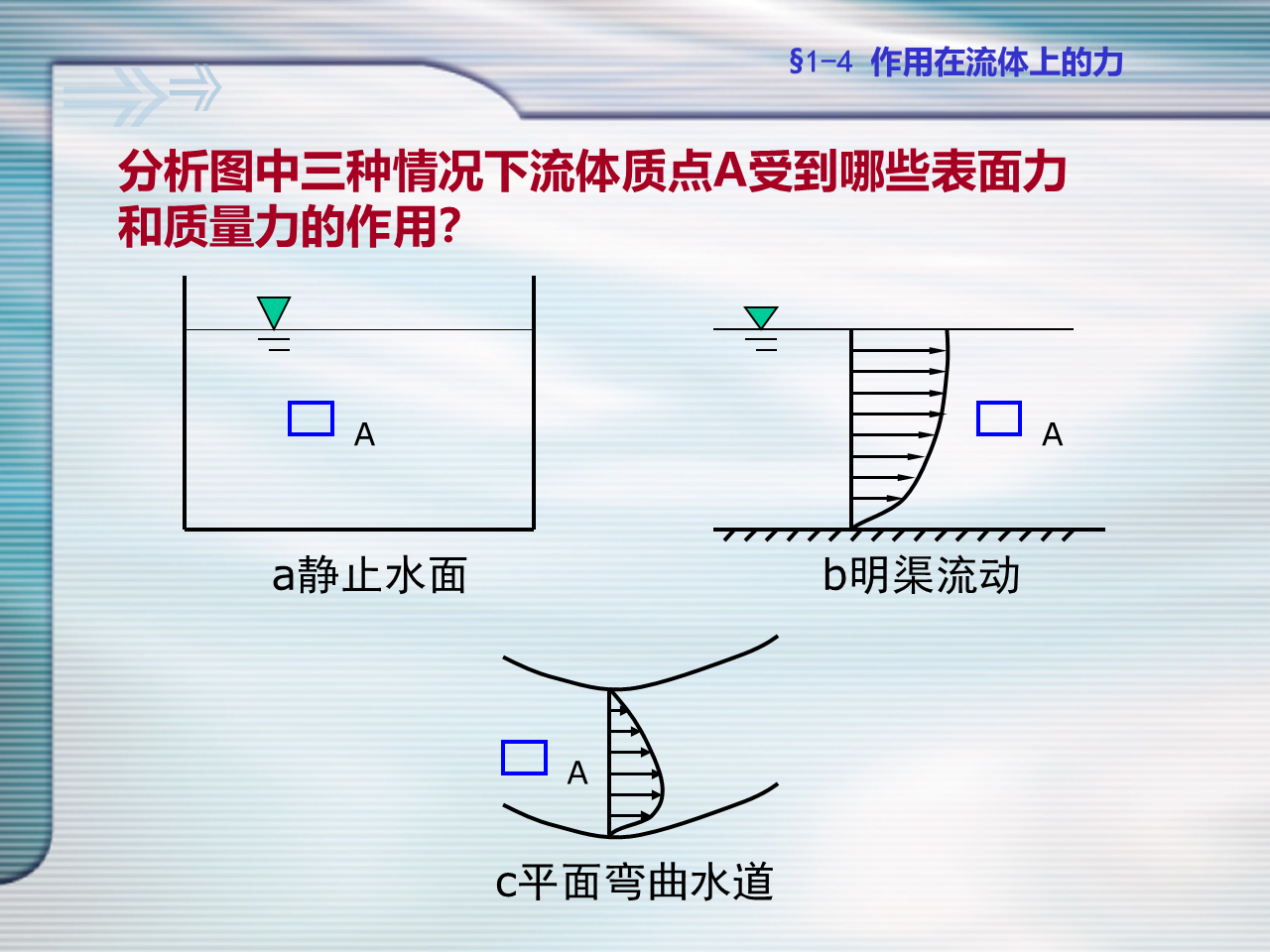 §1-4 作用在流体上的力

分析图中三种情况下流体质点A受到哪些表面力和质量力的作用?

A

a静止水面

A

b明渠流动

A

c平面弯曲水道